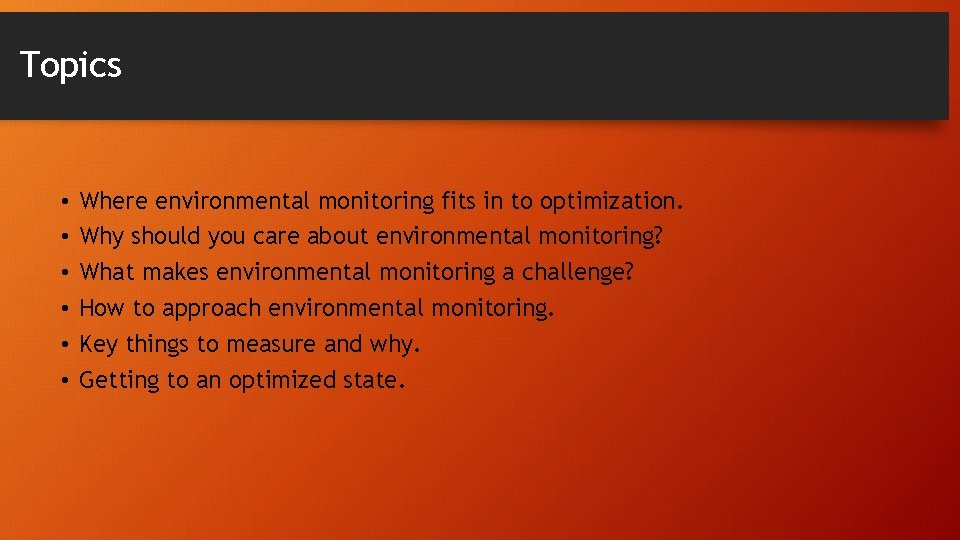 Topics

• Where environmental monitoring fits in to optimization.
• Why should you care about environmental monitoring?
• What makes environmental monitoring a challenge?
• How to approach environmental monitoring.
• Key things to measure and why.
• Getting to an optimized state.